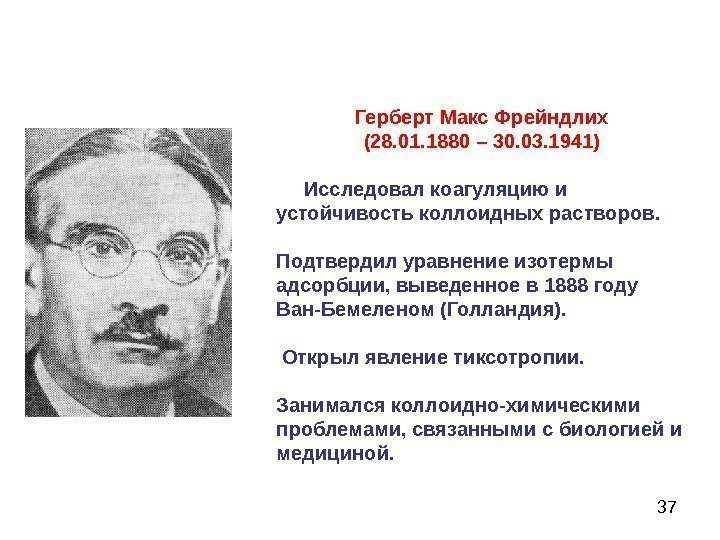 Герберт Макс Фрейндлих
(28.01.1880 – 30.03.1941)

Исследовал коагуляцию и устойчивость коллоидных растворов.

Подтвердил уравнение изотермы адсорбции, выведенное в 1888 году Ван-Бемеленом (Голландия).

Открыл явление тиксотропии.

Занимался коллоидно-химическими проблемами, связанными с биологией и медициной.

37